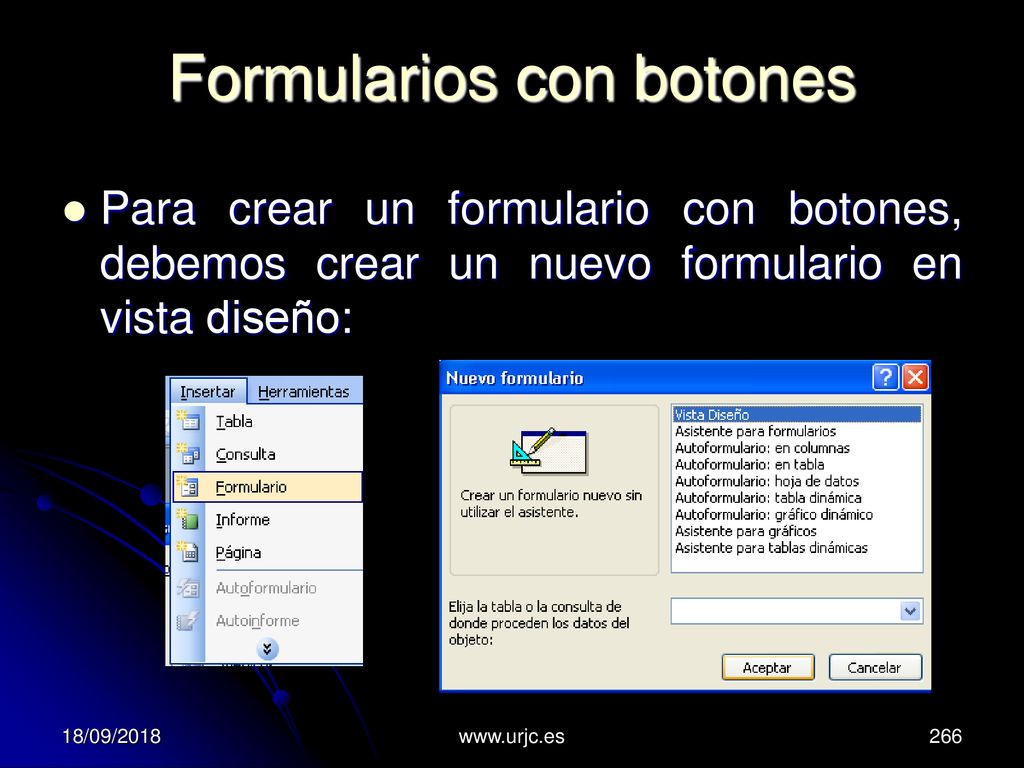 Formularios con botones

Para crear un formulario con botones, debemos crear un nuevo formulario en vista diseño:

Insertar Herramientas
Tabla
Consulta
Formulario
Informe
Página
Autoformulario
Autoinforme

Nuevo formulario
Crear un formulario nuevo sin utilizar el asistente.
Vista Diseño
Asistente para formularios
Autoformulario: en columnas
Autoformulario: en tabla
Autoformulario: hoja de datos
Autoformulario: tabla dinámica
Autoformulario: gráfico dinámico
Asistente para gráficos
Asistente para tablas dinámicas
Elija la tabla o la consulta de donde proceden los datos del objeto:
Aceptar
Cancelar

18/09/2018
www.urjc.es
266